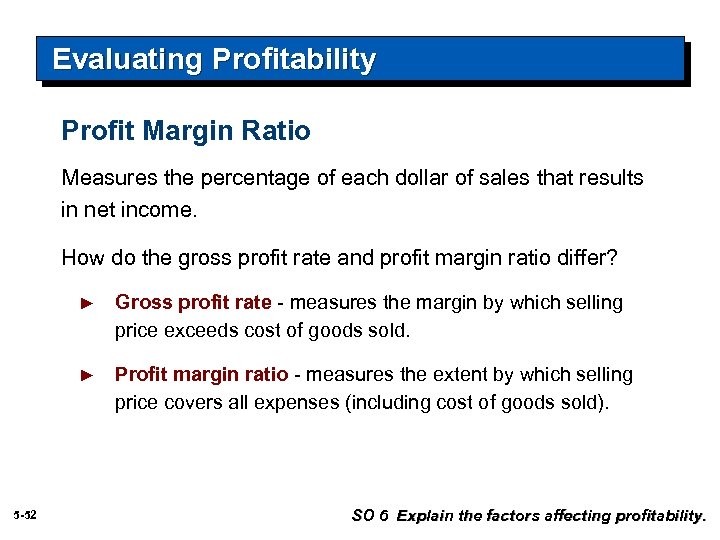 Evaluating Profitability

Profit Margin Ratio

Measures the percentage of each dollar of sales that results in net income.

How do the gross profit rate and profit margin ratio differ?

► Gross profit rate - measures the margin by which selling price exceeds cost of goods sold.

► Profit margin ratio - measures the extent by which selling price covers all expenses (including cost of goods sold).

5-52

SO 6 Explain the factors affecting profitability.